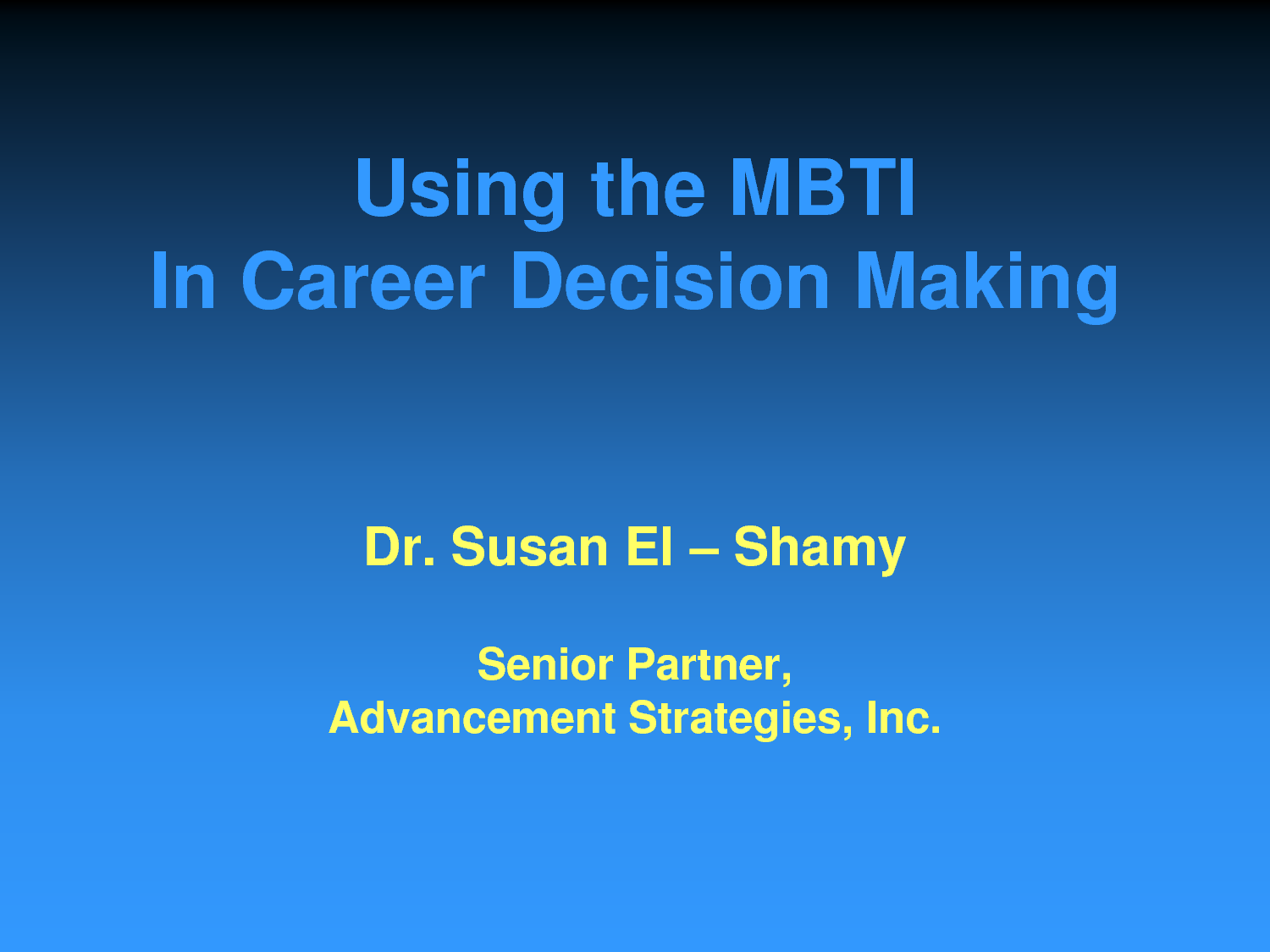 Using the MBTI
In Career Decision Making

Dr. Susan El – Shamy

Senior Partner,
Advancement Strategies, Inc.